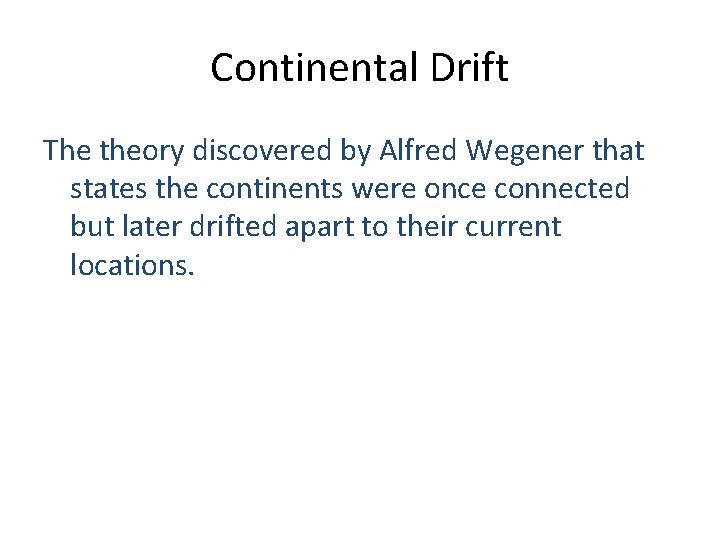 Continental Drift

The theory discovered by Alfred Wegener that states the continents were once connected but later drifted apart to their current locations.